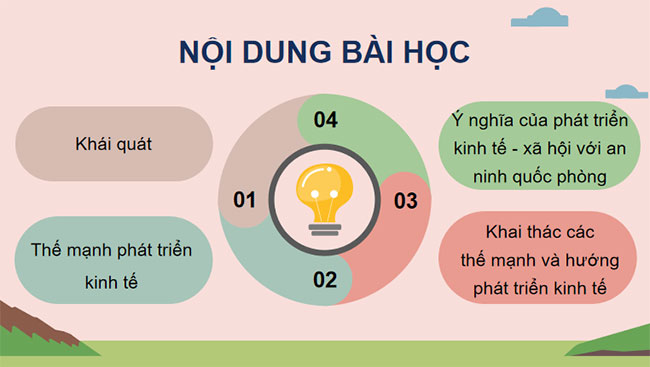 NỘI DUNG BÀI HỌC

Khái quát

Thế mạnh phát triển kinh tế

04

01

03

02

Ý nghĩa của phát triển kinh tế - xã hội với an ninh quốc phòng

Khai thác các thế mạnh và hướng phát triển kinh tế